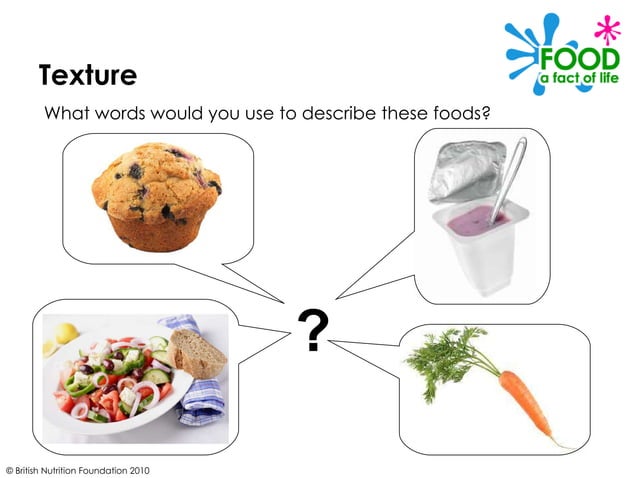 FOOD
a fact of life

Texture

What words would you use to describe these foods?

?

© British Nutrition Foundation 2010